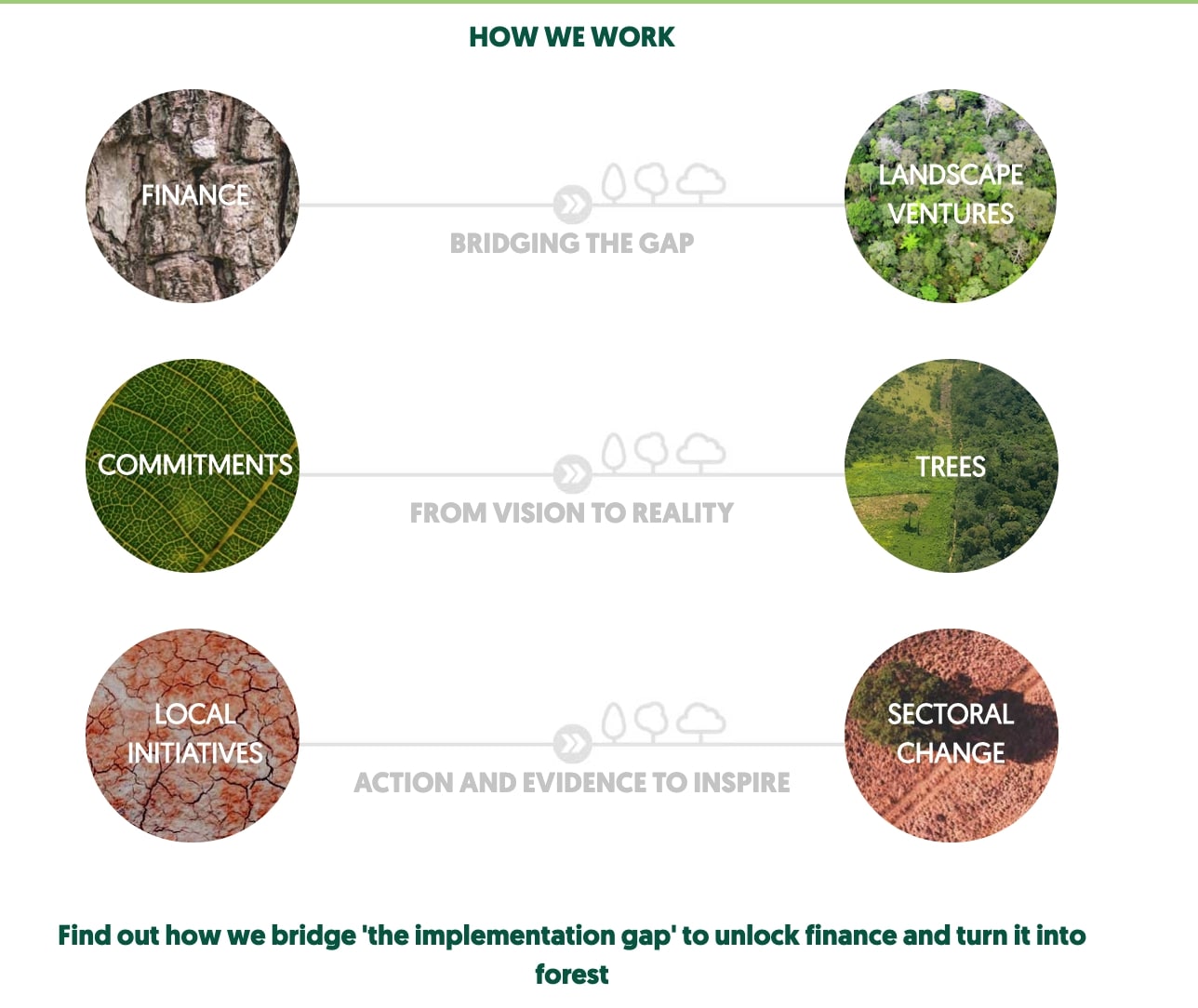 HOW WE WORK

FINANCE

BRIDGING THE GAP

LANDSCAPE VENTURES

COMMITMENTS

FROM VISION TO REALITY

TREES

LOCAL INITIATIVES

ACTION AND EVIDENCE TO INSPIRE

SECTORAL CHANGE

Find out how we bridge 'the implementation gap' to unlock finance and turn it into forest